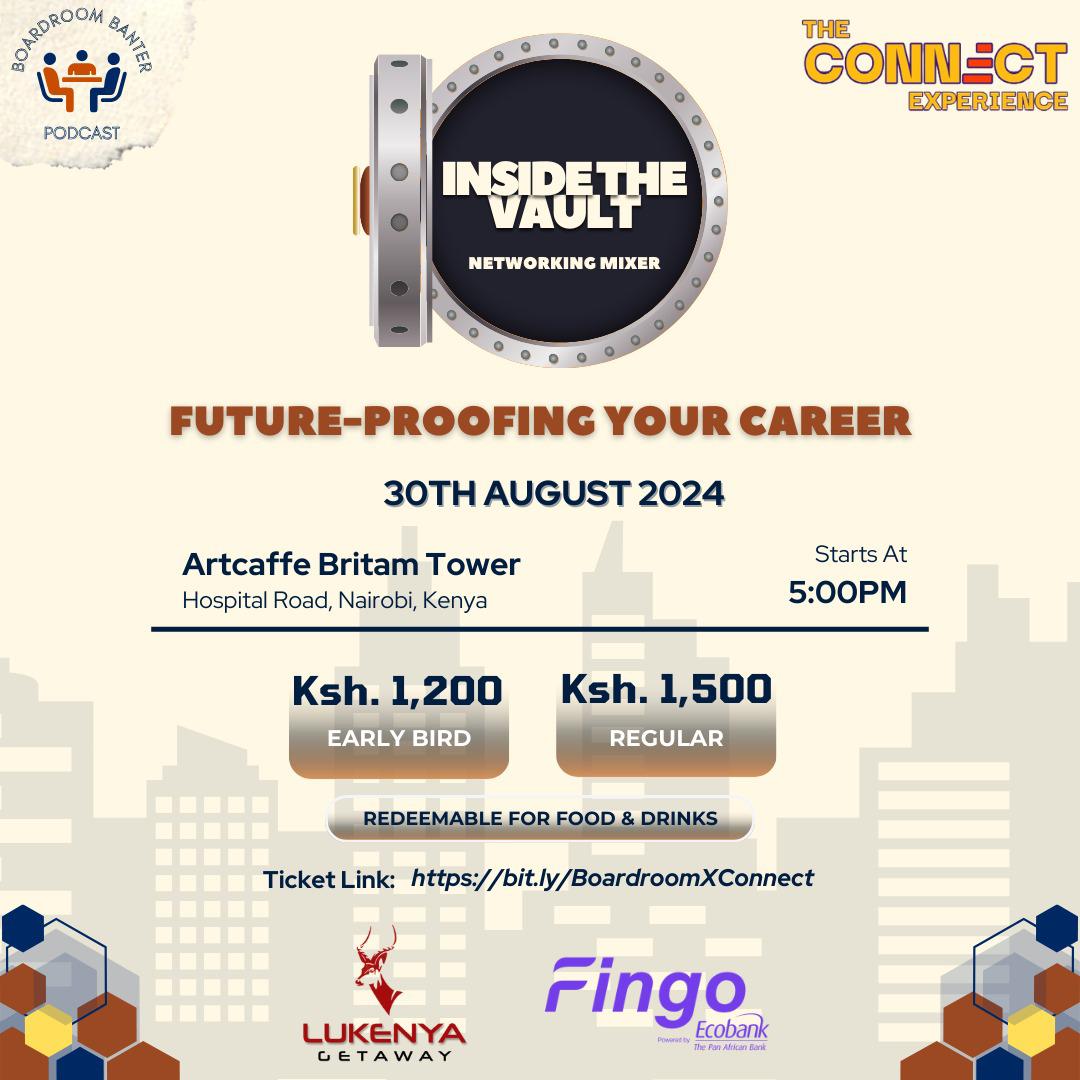 BOARDROOM BANTER
PODCAST

THE CONNECT EXPERIENCE

INSIDE THE VAULT
NETWORKING MIXER

FUTURE-PROOFING YOUR CAREER

30TH AUGUST 2024

Artcaffe Britam Tower
Hospital Road, Nairobi, Kenya

Starts At
5:00PM

Ksh. 1,200
EARLY BIRD

Ksh. 1,500
REGULAR

REDEEMABLE FOR FOOD & DRINKS

Ticket Link: https://bit.ly/BoardroomXConnect

LUKENYA GETAWAY

Fingo
Powered by Ecobank The Pan African Bank